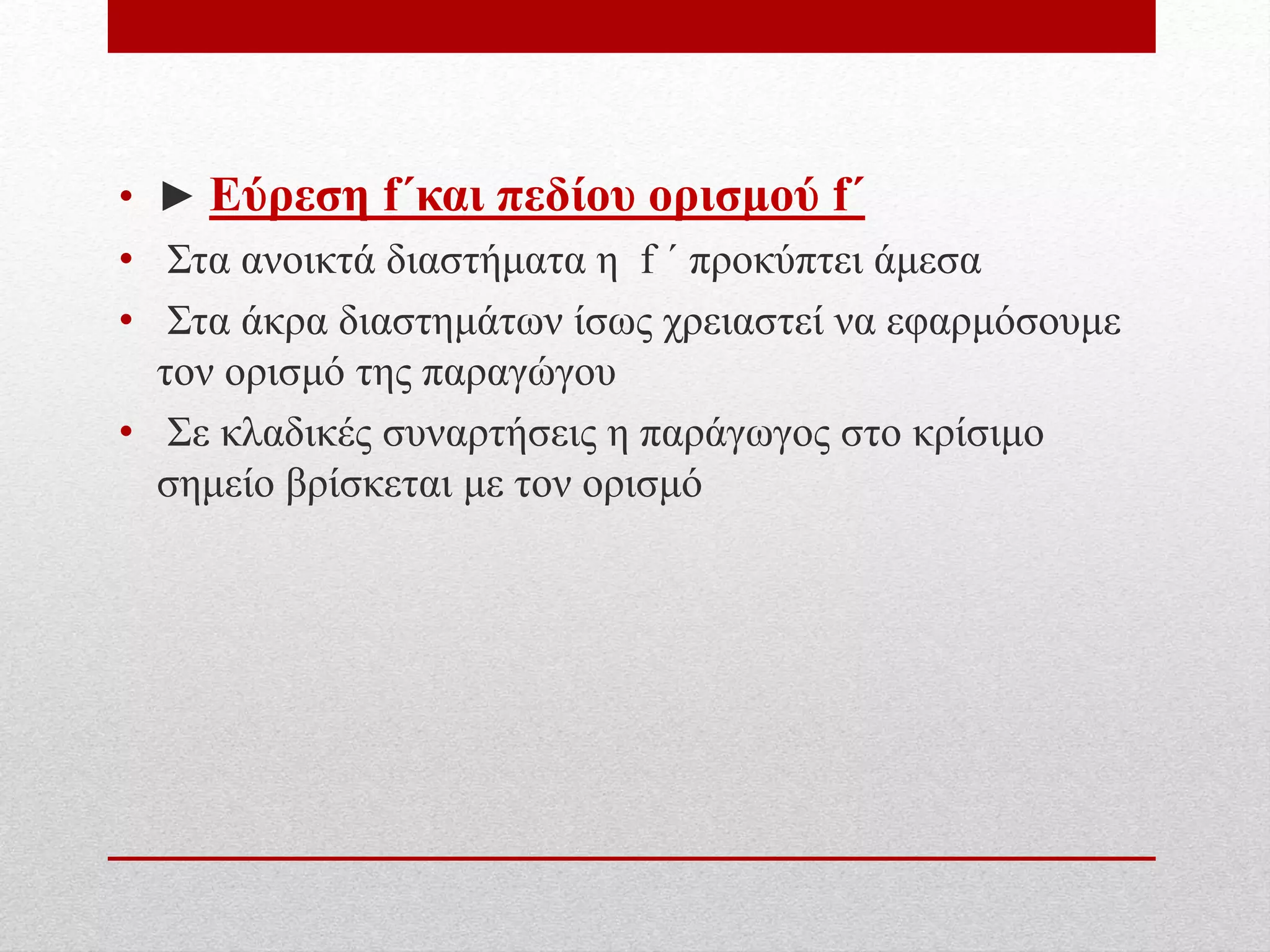 • ► Εύρεση f΄και πεδίου ορισμού f΄

• Στα ανοικτά διαστήματα η f΄ προκύπτει άμεσα

• Στα άκρα διαστημάτων ίσως χρειαστεί να εφαρμόσουμε τον ορισμό της παραγώγου

• Σε κλαδικές συναρτήσεις η παράγωγος στο κρίσιμο σημείο βρίσκεται με τον ορισμό